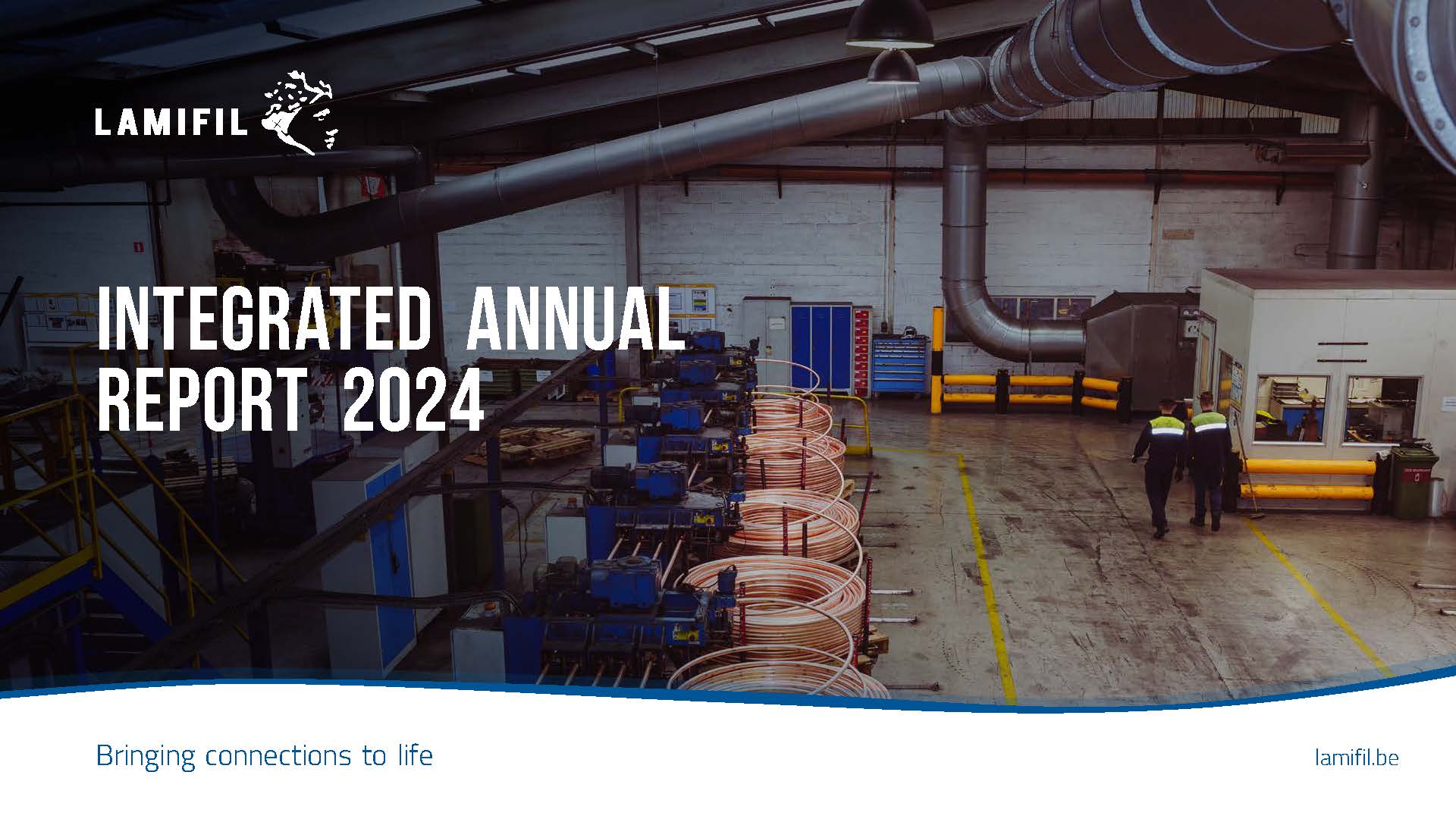 LAMIFIL

INTEGRATED ANNUAL REPORT 2024

Bringing connections to life

lamifil.be